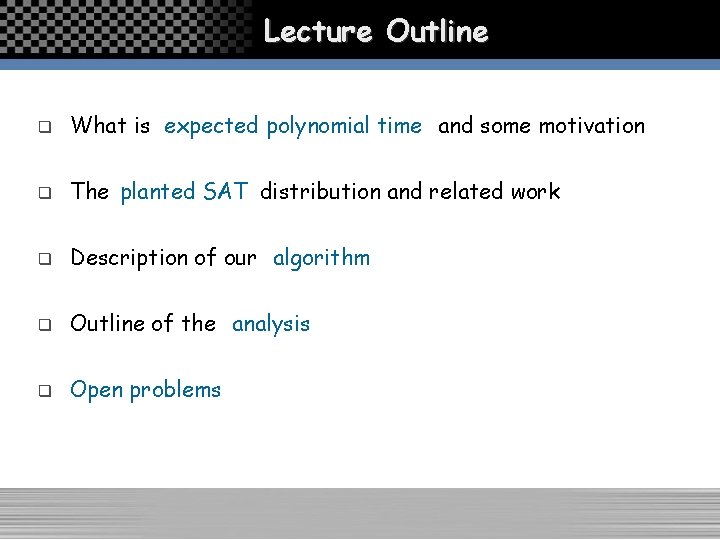 Lecture Outline

❑ What is expected polynomial time and some motivation

❑ The planted SAT distribution and related work

❑ Description of our algorithm

❑ Outline of the analysis

❑ Open problems